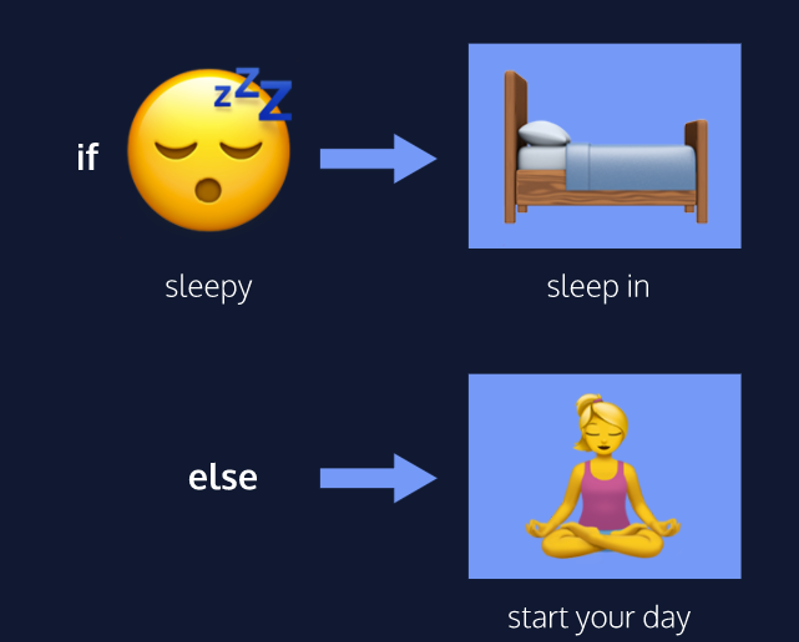 if

sleepy

sleep in

else

start your day